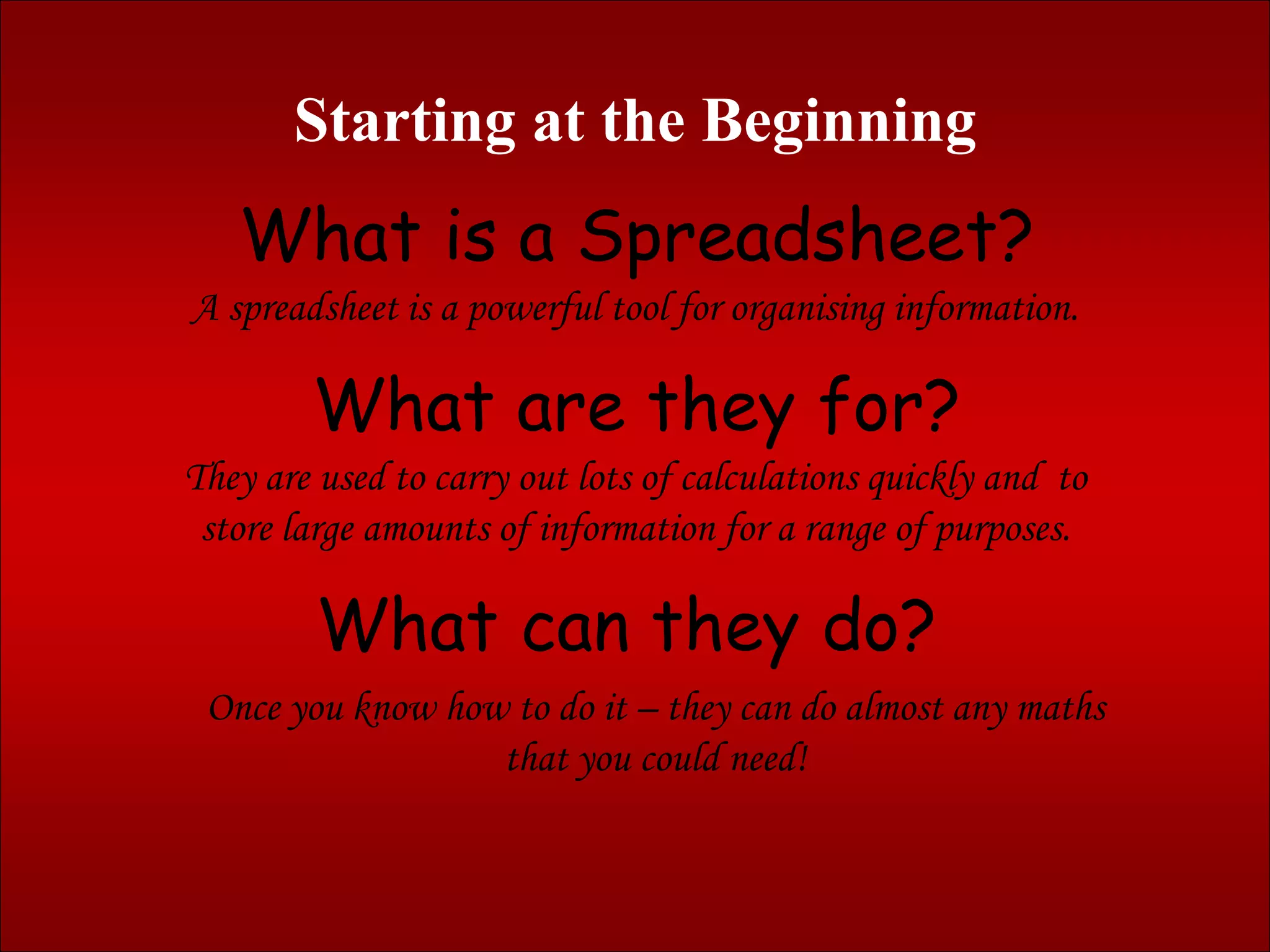 Starting at the Beginning

What is a Spreadsheet?

A spreadsheet is a powerful tool for organising information.

What are they for?

They are used to carry out lots of calculations quickly and to store large amounts of information for a range of purposes.

What can they do?

Once you know how to do it – they can do almost any maths that you could need!